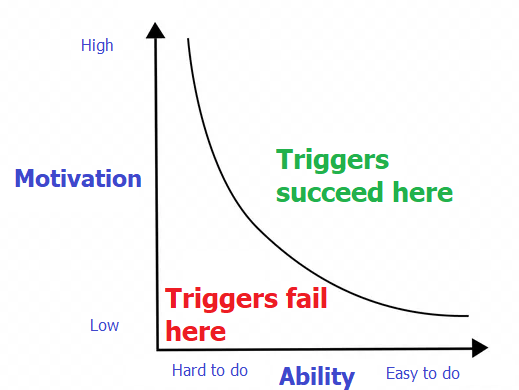 High

Motivation

Low

Triggers succeed here

Triggers fail here

Hard to do

Ability

Easy to do